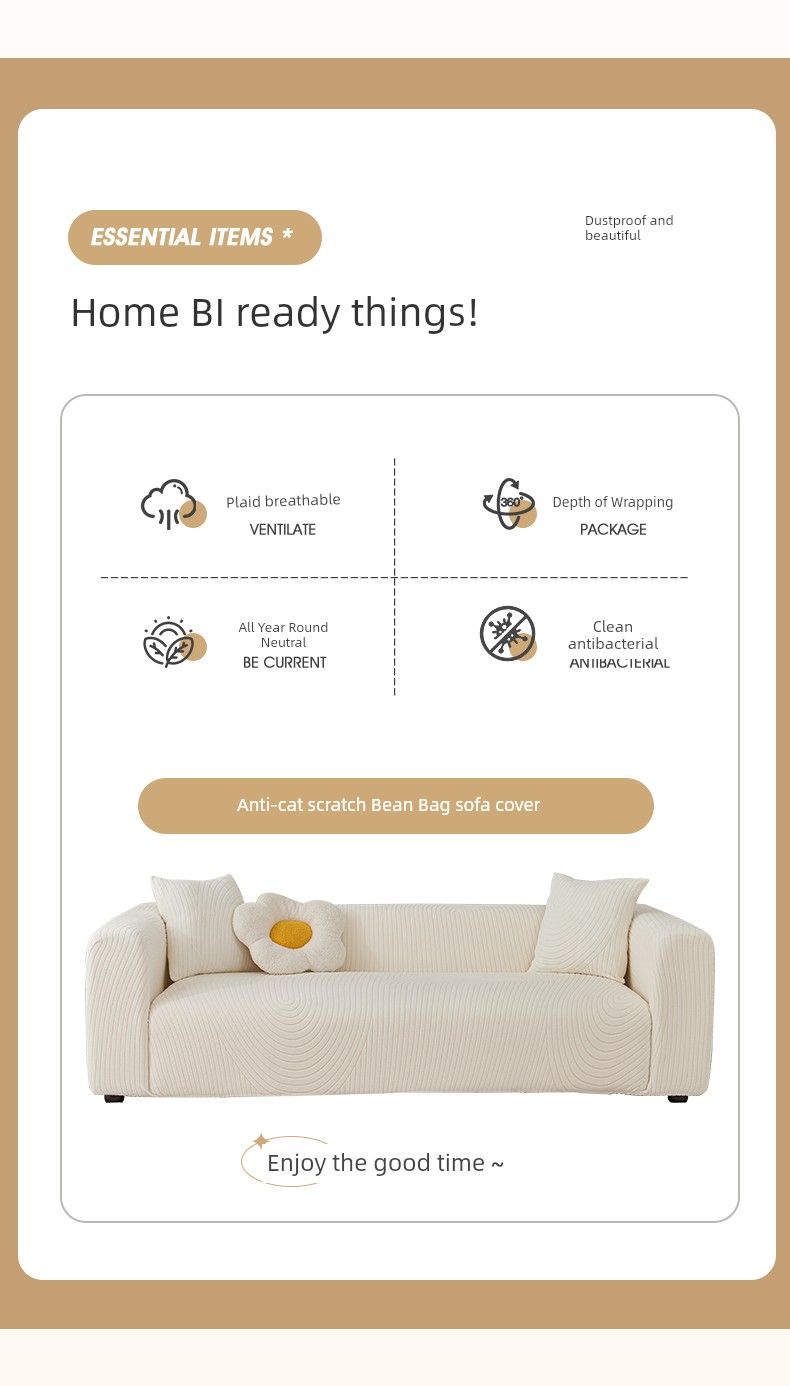 ESSENTIAL ITEMS *

Dustproof and beautiful

Home BI ready things!

Plaid breathable
VENTILATE

360°

Depth of Wrapping
PACKAGE

All Year Round Neutral
BE CURRENT

Clean antibacterial
ANTIBACTERIAL

Anti-cat scratch Bean Bag sofa cover

Enjoy the good time ~